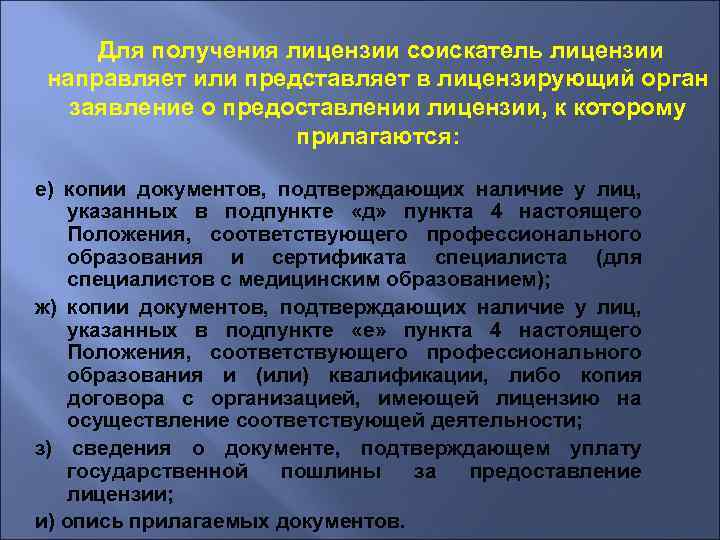 Для получения лицензии соискатель лицензии направляет или представляет в лицензирующий орган заявление о предоставлении лицензии, к которому прилагаются:

е) копии документов, подтверждающих наличие у лиц, указанных в подпункте «д» пункта 4 настоящего Положения, соответствующего профессионального образования и сертификата специалиста (для специалистов с медицинским образованием);

ж) копии документов, подтверждающих наличие у лиц, указанных в подпункте «е» пункта 4 настоящего Положения, соответствующего профессионального образования и (или) квалификации, либо копия договора с организацией, имеющей лицензию на осуществление соответствующей деятельности;

з) сведения о документе, подтверждающем уплату государственной пошлины за предоставление лицензии;

и) опись прилагаемых документов.